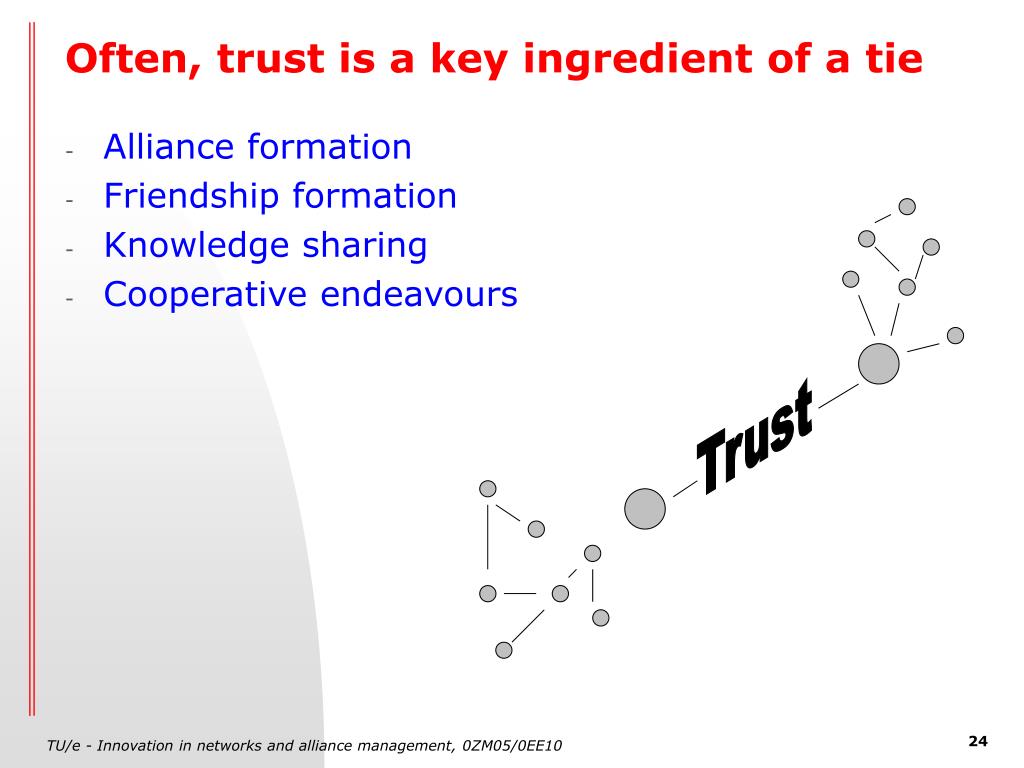 Often, trust is a key ingredient of a tie

- Alliance formation
- Friendship formation
- Knowledge sharing
- Cooperative endeavours

Trust

TU/e - Innovation in networks and alliance management, 0ZM05/0EE10

24